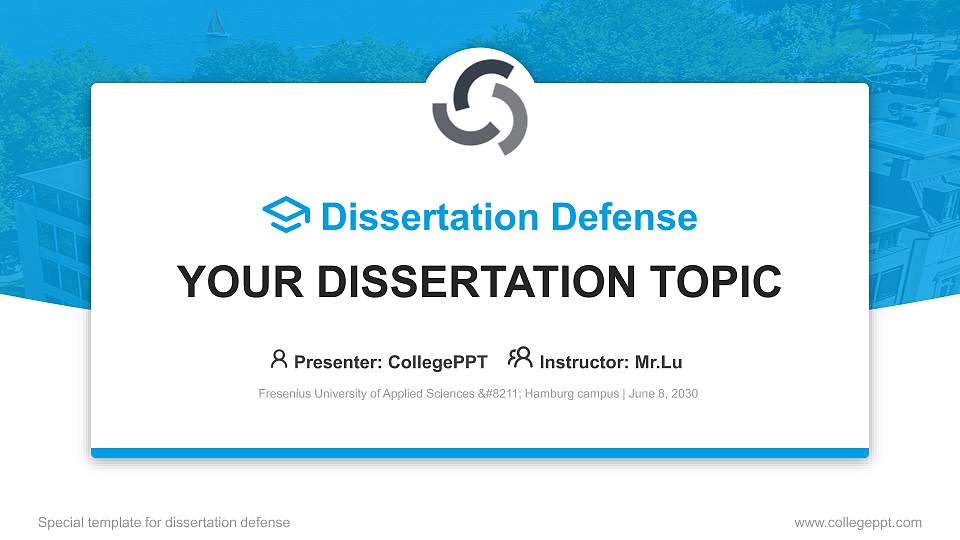 Dissertation Defense

YOUR DISSERTATION TOPIC

Presenter: CollegePPT Instructor: Mr.Lu

Fresenius University of Applied Sciences &#8211; Hamburg campus | June 8, 2030

Special template for dissertation defense

www.collegeppt.com